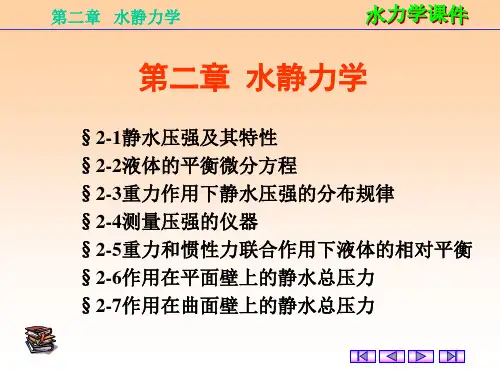 第二章 水静力学

水力学课件

第二章 水静力学

§ 2-1静水压强及其特性
§ 2-2液体的平衡微分方程
§ 2-3重力作用下静水压强的分布规律
§ 2-4测量压强的仪器
§ 2-5重力和惯性力联合作用下液体的相对平衡
§ 2-6作用在平面壁上的静水总压力
§ 2-7作用在曲面壁上的静水总压力